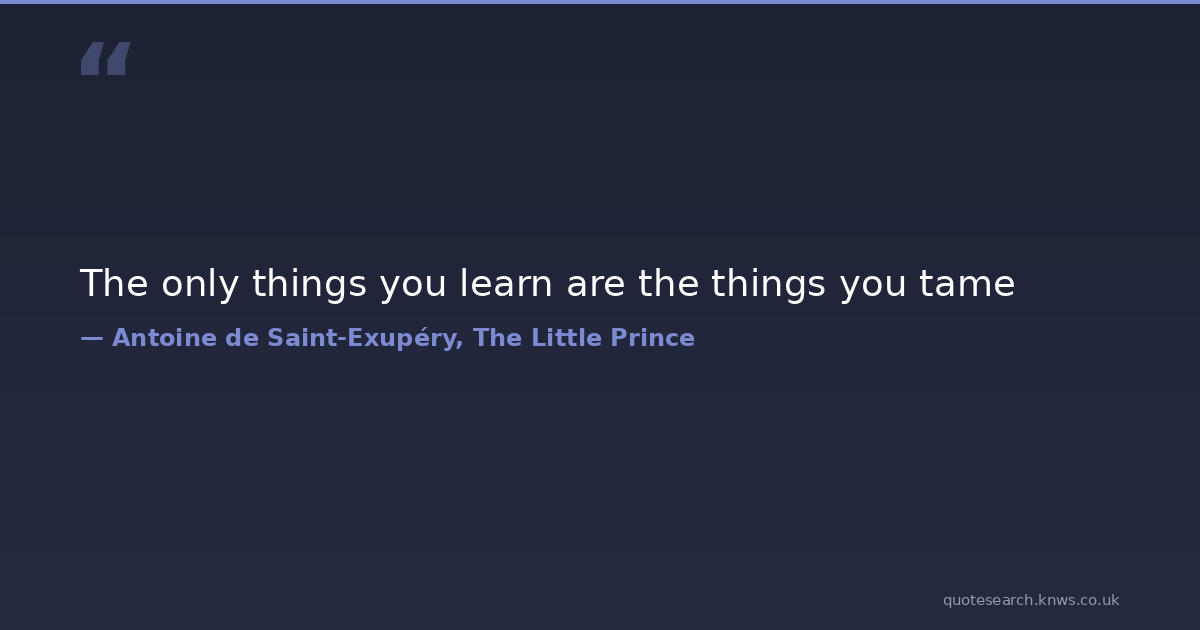 “

The only things you learn are the things you tame

— Antoine de Saint-Exupéry, The Little Prince

quotesearch.knws.co.uk